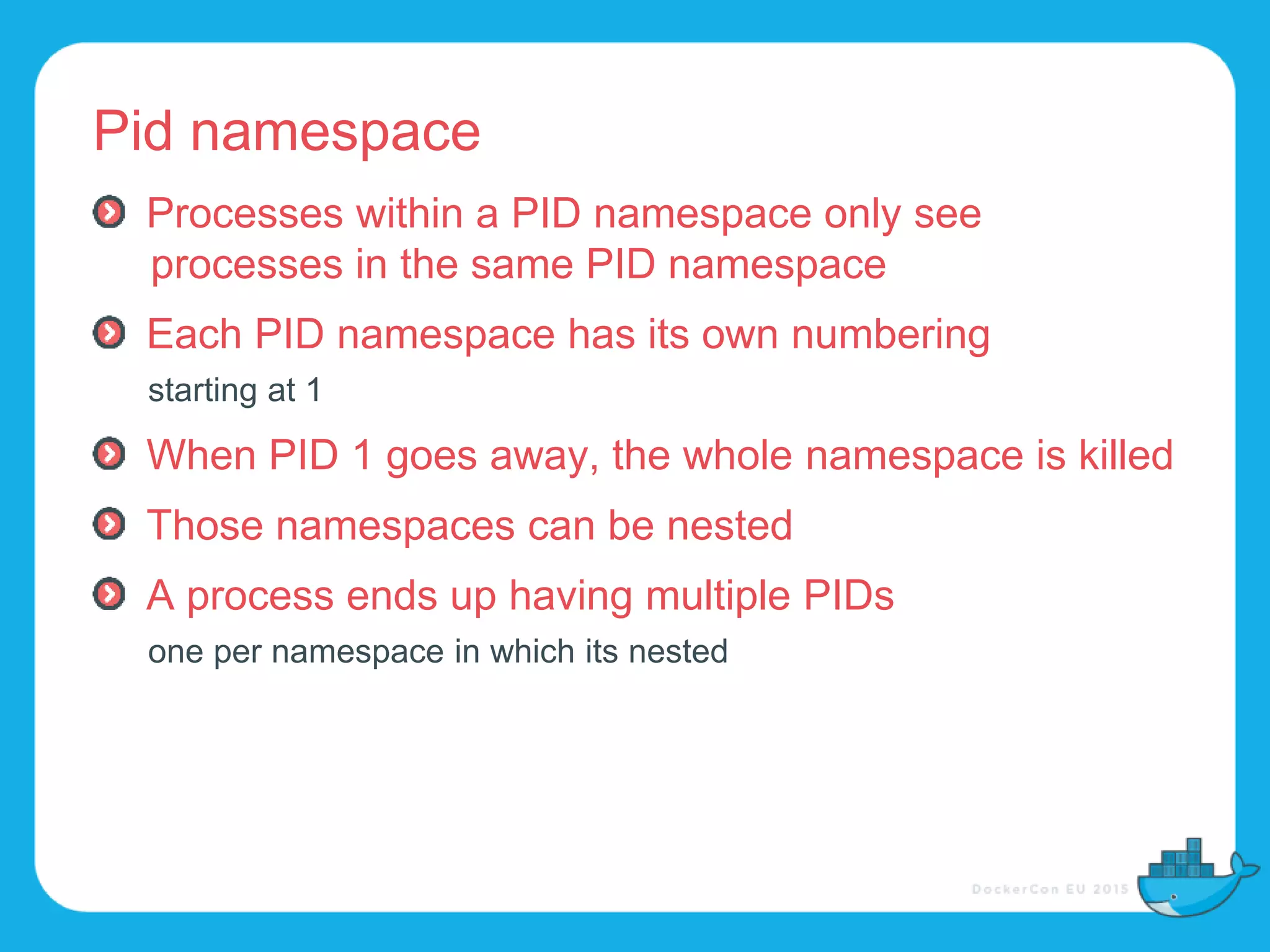 Pid namespace

Processes within a PID namespace only see processes in the same PID namespace

Each PID namespace has its own numbering

starting at 1

When PID 1 goes away, the whole namespace is killed

Those namespaces can be nested

A process ends up having multiple PIDs

one per namespace in which its nested

DockerCon EU 2015